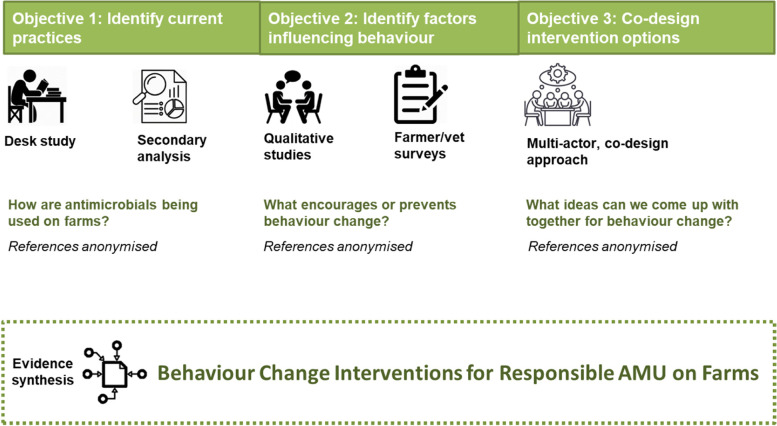 Objective 1: Identify current practices

Desk study

Secondary analysis

How are antimicrobials being used on farms?

References anonymised

Objective 2: Identify factors influencing behaviour

Qualitative studies

Farmer/vet surveys

What encourages or prevents behaviour change?

References anonymised

Objective 3: Co-design intervention options

Multi-actor, co-design approach

What ideas can we come up with together for behaviour change?

References anonymised

Evidence synthesis

Behaviour Change Interventions for Responsible AMU on Farms